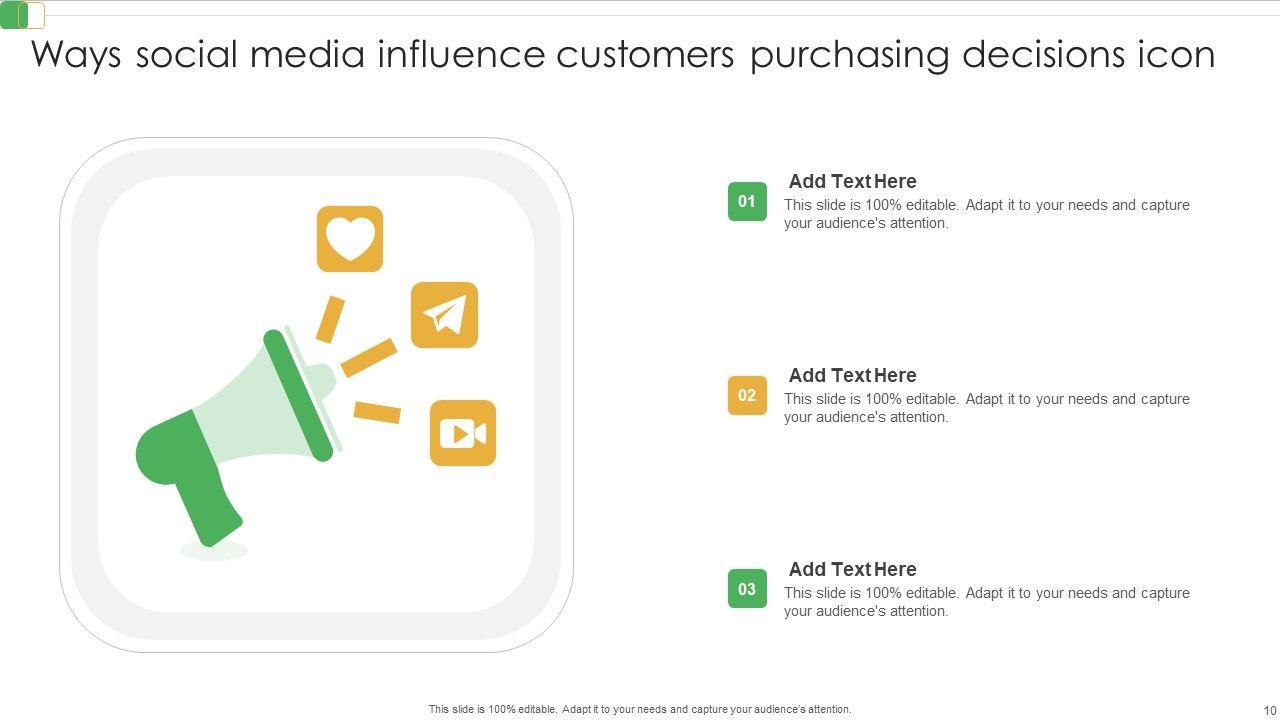 Ways social media influence customers purchasing decisions icon

01
Add Text Here
This slide is 100% editable. Adapt it to your needs and capture your audience's attention.

02
Add Text Here
This slide is 100% editable. Adapt it to your needs and capture your audience's attention.

03
Add Text Here
This slide is 100% editable. Adapt it to your needs and capture your audience's attention.

This slide is 100% editable. Adapt it to your needs and capture your audience's attention.

10